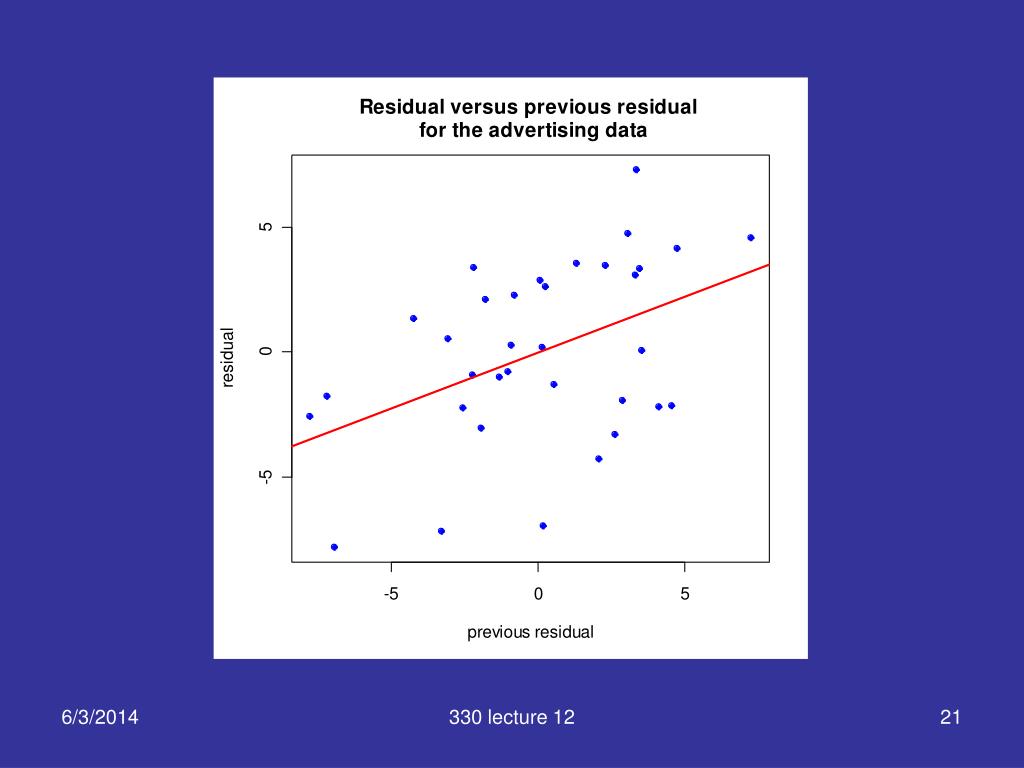 Residual versus previous residual
for the advertising data

residual

5

0

-5

-5

0

5

previous residual

6/3/2014

330 lecture 12

21